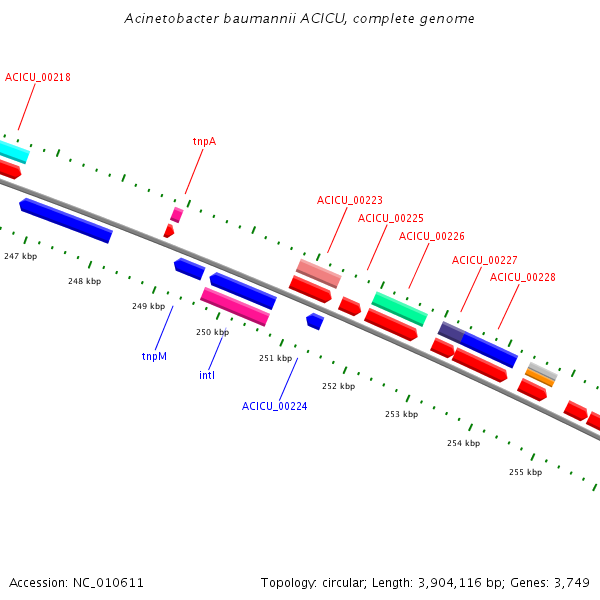 Acinetobacter baumannii ACICU, complete genome

ACICU_00218

tnpA

ACICU_00223

ACICU_00225

ACICU_00226

ACICU_00227

ACICU_00228

247 kbp

248 kbp

249 kbp

250 kbp

251 kbp

252 kbp

253 kbp

254 kbp

255 kbp

tnpM

intI

ACICU_00224

Accession: NC_010611

Topology: circular; Length: 3,904,116 bp; Genes: 3,749